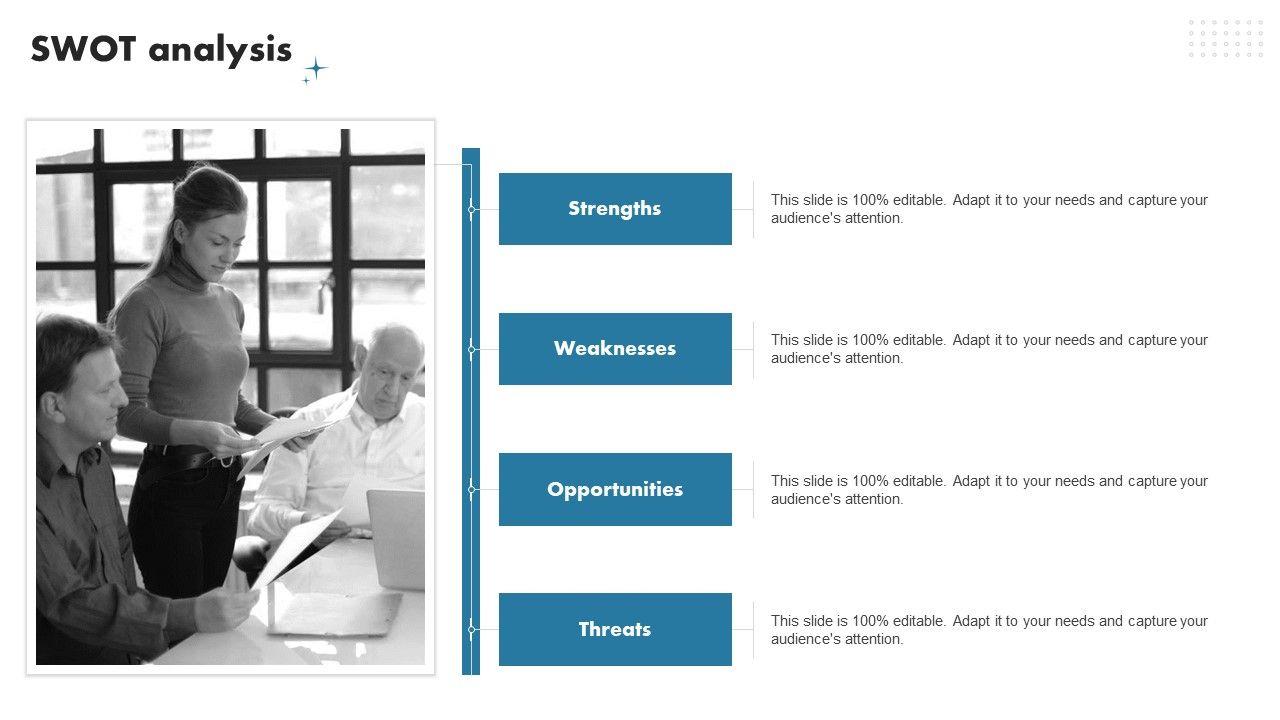 SWOT analysis

Strengths

This slide is 100% editable. Adapt it to your needs and capture your audience's attention.

Weaknesses

This slide is 100% editable. Adapt it to your needs and capture your audience's attention.

Opportunities

This slide is 100% editable. Adapt it to your needs and capture your audience's attention.

Threats

This slide is 100% editable. Adapt it to your needs and capture your audience's attention.